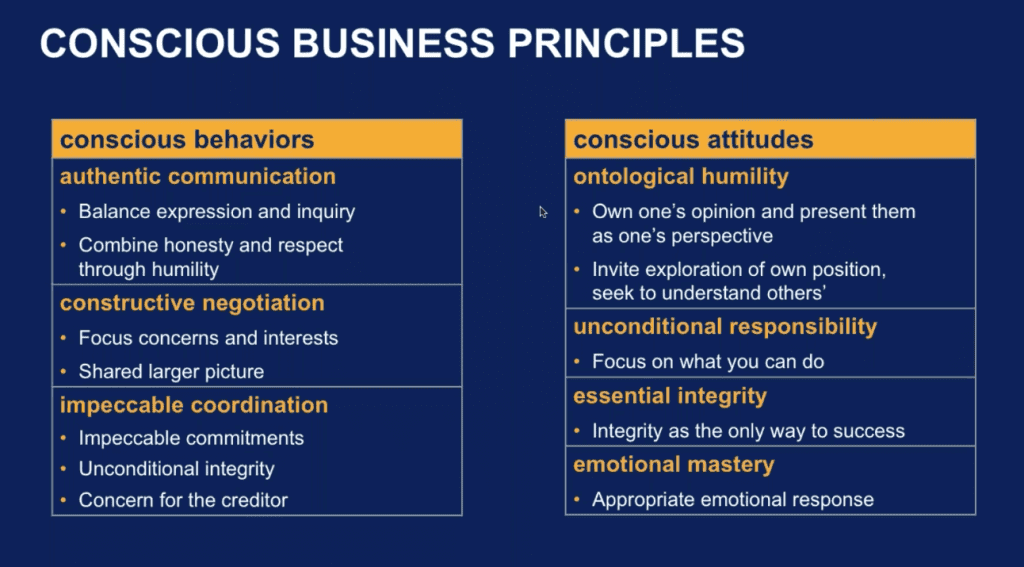 CONSCIOUS BUSINESS PRINCIPLES

conscious behaviors

authentic communication
• Balance expression and inquiry
• Combine honesty and respect through humility

constructive negotiation
• Focus concerns and interests
• Shared larger picture

impeccable coordination
• Impeccable commitments
• Unconditional integrity
• Concern for the creditor

conscious attitudes

ontological humility
• Own one's opinion and present them as one's perspective
• Invite exploration of own position, seek to understand others'

unconditional responsibility
• Focus on what you can do

essential integrity
• Integrity as the only way to success

emotional mastery
• Appropriate emotional response